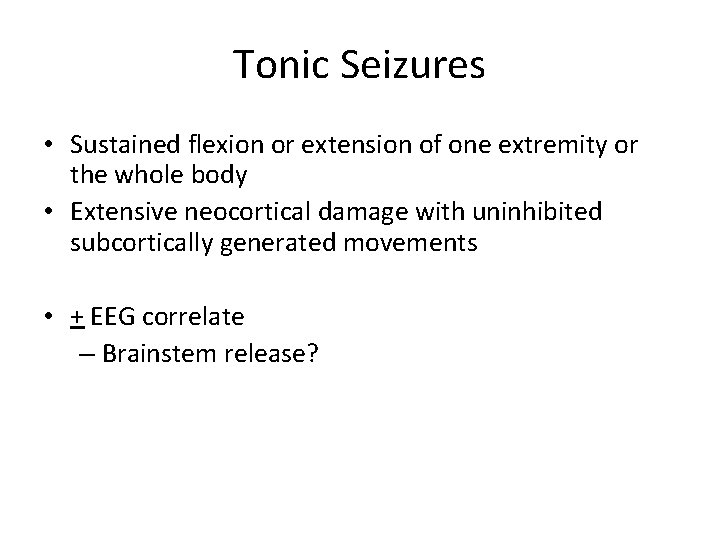 Tonic Seizures

• Sustained flexion or extension of one extremity or the whole body
• Extensive neocortical damage with uninhibited subcortically generated movements

• $\pm$ EEG correlate
– Brainstem release?